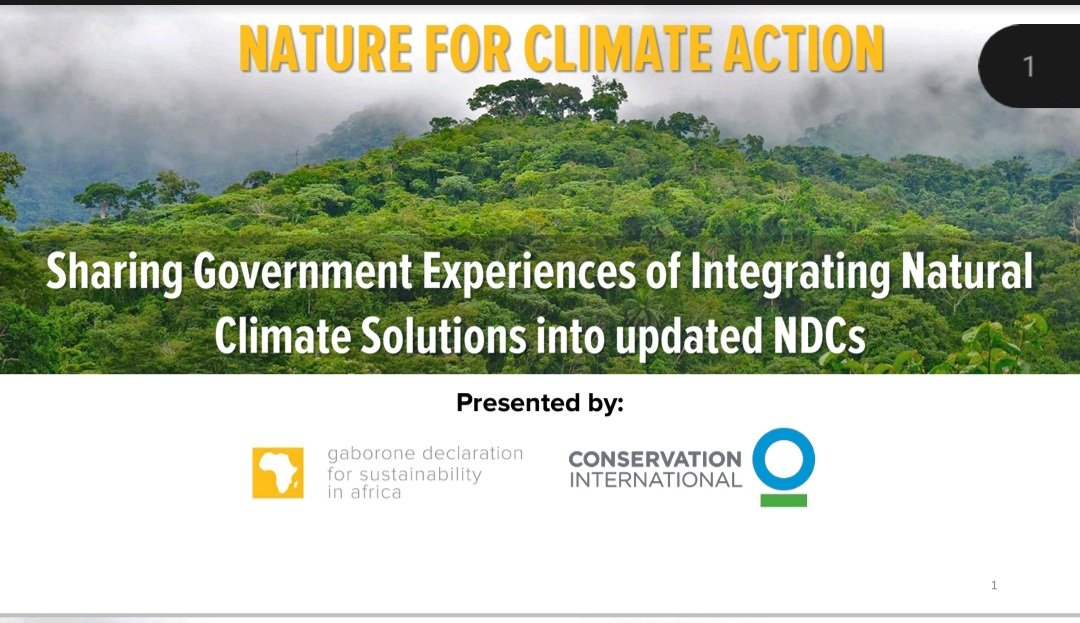 NATURE FOR CLIMATE ACTION

1

Sharing Government Experiences of Integrating Natural Climate Solutions into updated NDCs

Presented by:

gaborone declaration for sustainability in africa

CONSERVATION INTERNATIONAL

1